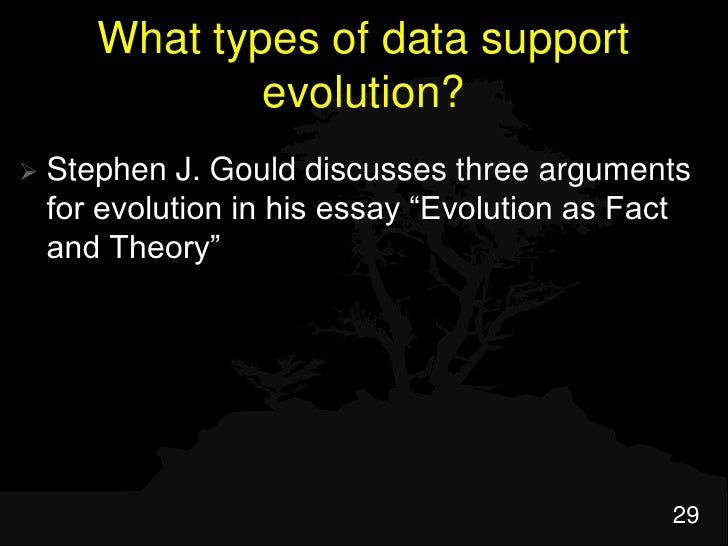 What types of data support evolution?

➢ Stephen J. Gould discusses three arguments for evolution in his essay “Evolution as Fact and Theory”

29